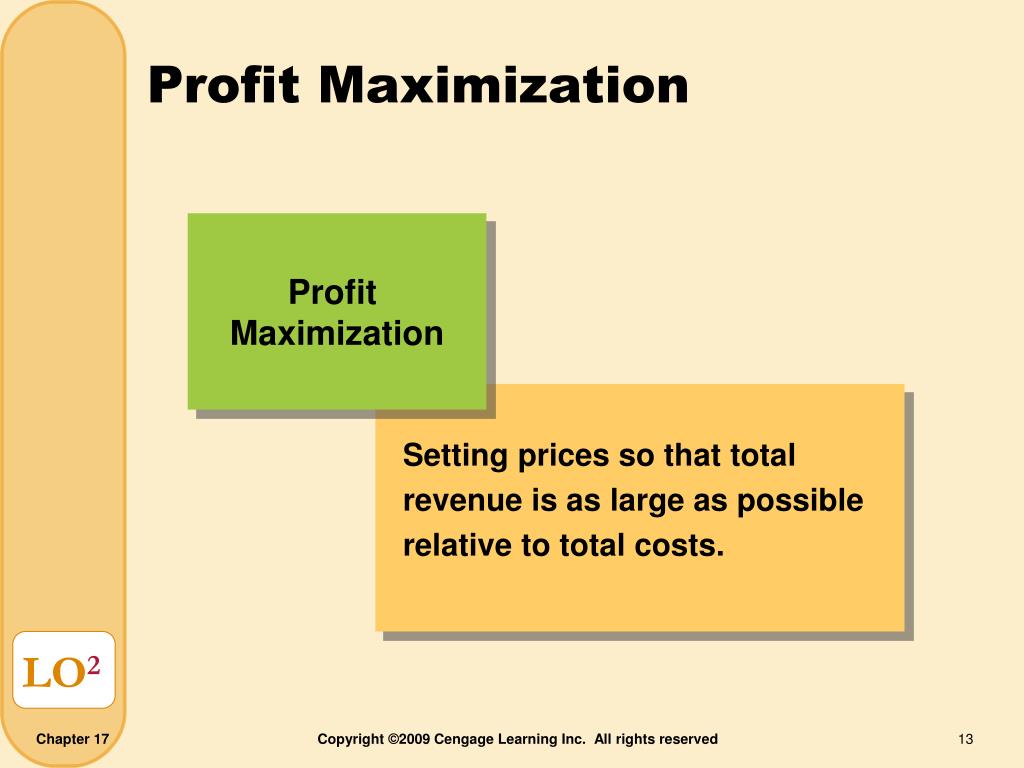 Profit Maximization

Profit Maximization

Setting prices so that total revenue is as large as possible relative to total costs.

LO$^2$

Chapter 17

Copyright ©2009 Cengage Learning Inc. All rights reserved

13